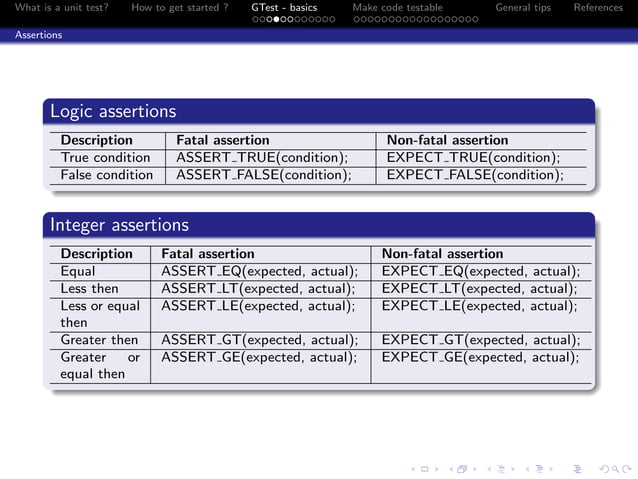 What is a unit test? How to get started ? GTest - basics Make code testable General tips References

Assertions

Logic assertions

| Description | Fatal assertion | Non-fatal assertion |
|---|---|---|
| True condition | ASSERT_TRUE(condition); | EXPECT_TRUE(condition); |
| False condition | ASSERT_FALSE(condition); | EXPECT_FALSE(condition); |

Integer assertions

| Description | Fatal assertion | Non-fatal assertion |
|---|---|---|
| Equal | ASSERT_EQ(expected, actual); | EXPECT_EQ(expected, actual); |
| Less then | ASSERT_LT(expected, actual); | EXPECT_LT(expected, actual); |
| Less or equal then | ASSERT_LE(expected, actual); | EXPECT_LE(expected, actual); |
| Greater then | ASSERT_GT(expected, actual); | EXPECT_GT(expected, actual); |
| Greater or equal then | ASSERT_GE(expected, actual); | EXPECT_GE(expected, actual); |